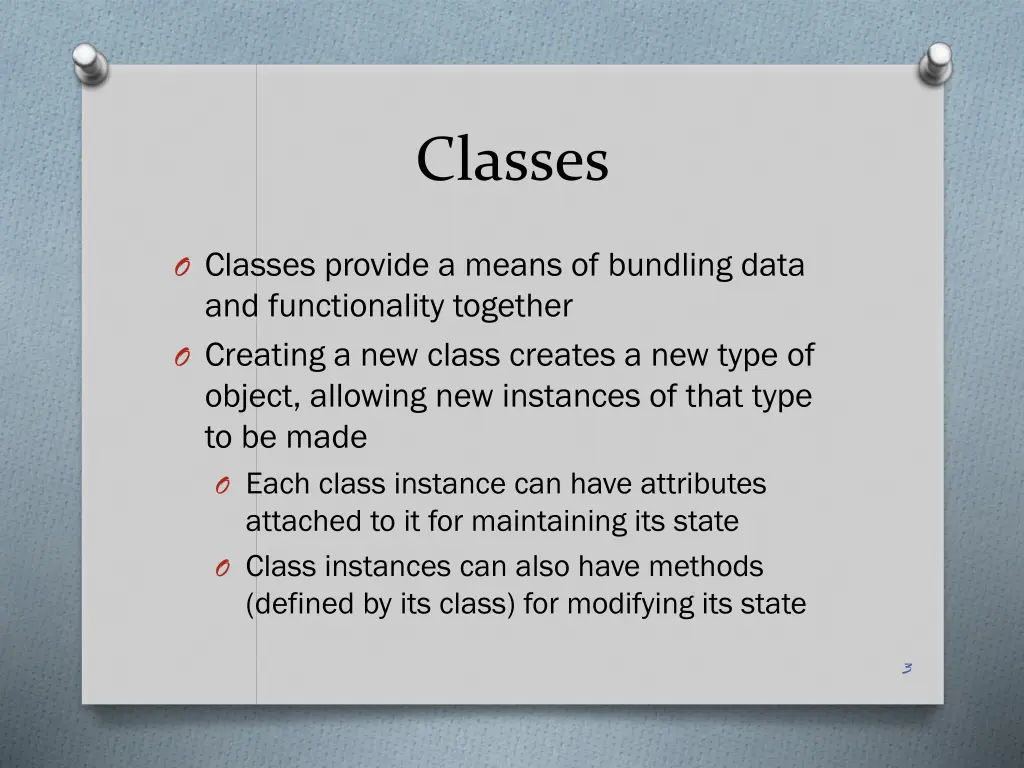 Classes

O Classes provide a means of bundling data and functionality together
O Creating a new class creates a new type of object, allowing new instances of that type to be made
O Each class instance can have attributes attached to it for maintaining its state
O Class instances can also have methods (defined by its class) for modifying its state

3